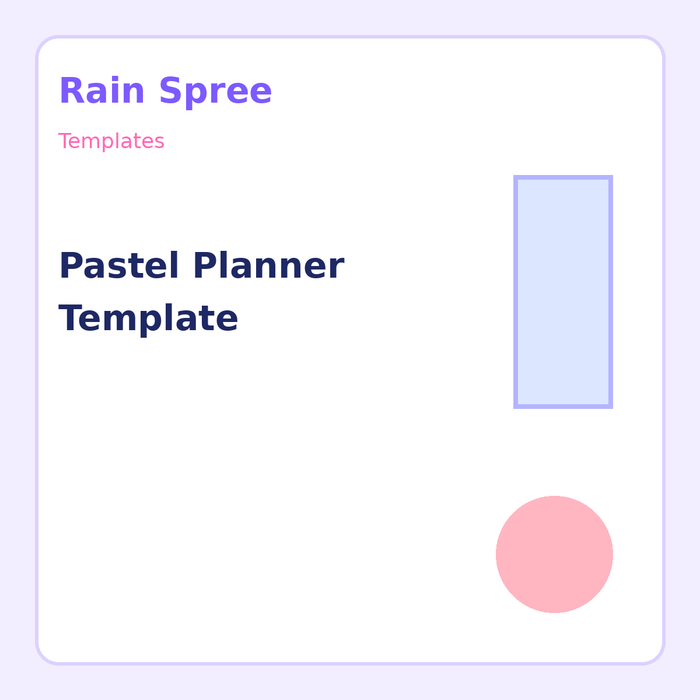 Rain Spree

Templates

Pastel Planner Template